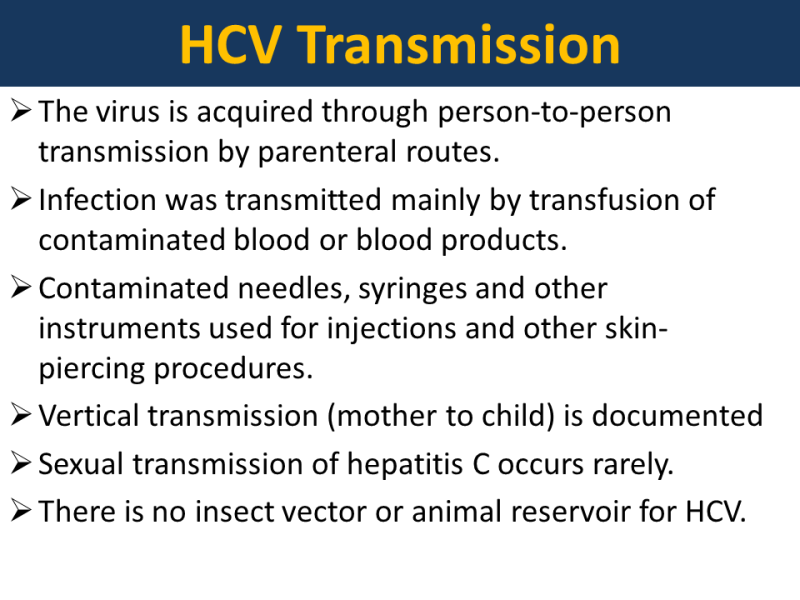 HCV Transmission

➢ The virus is acquired through person-to-person transmission by parenteral routes.

➢ Infection was transmitted mainly by transfusion of contaminated blood or blood products.

➢ Contaminated needles, syringes and other instruments used for injections and other skin-piercing procedures.

➢ Vertical transmission (mother to child) is documented

➢ Sexual transmission of hepatitis C occurs rarely.

➢ There is no insect vector or animal reservoir for HCV.